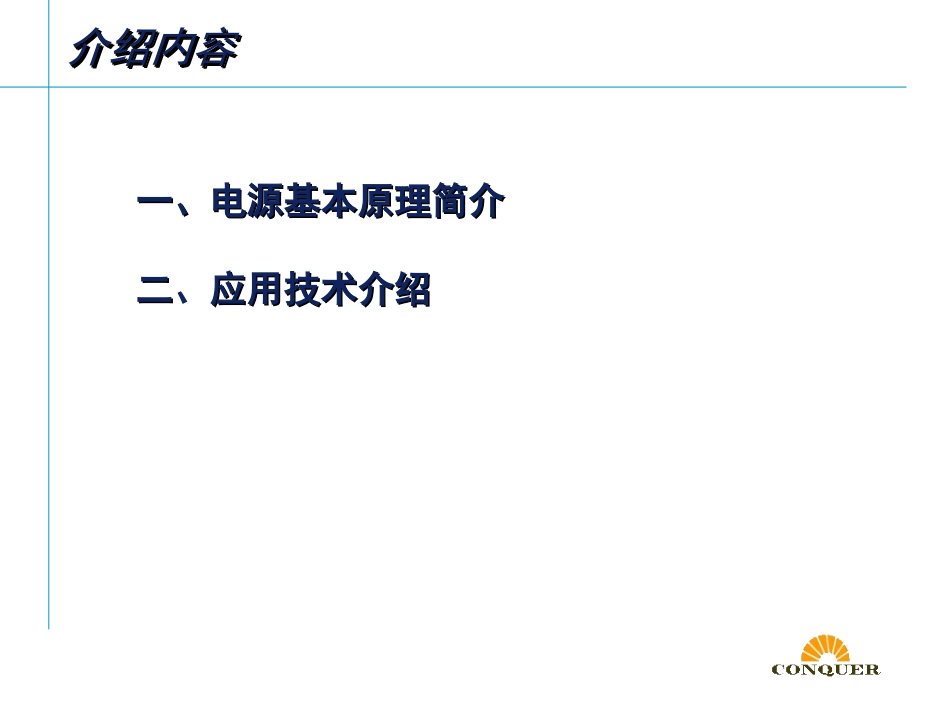 介绍内容

一、电源基本原理简介

二、应用技术介绍

CONQUER